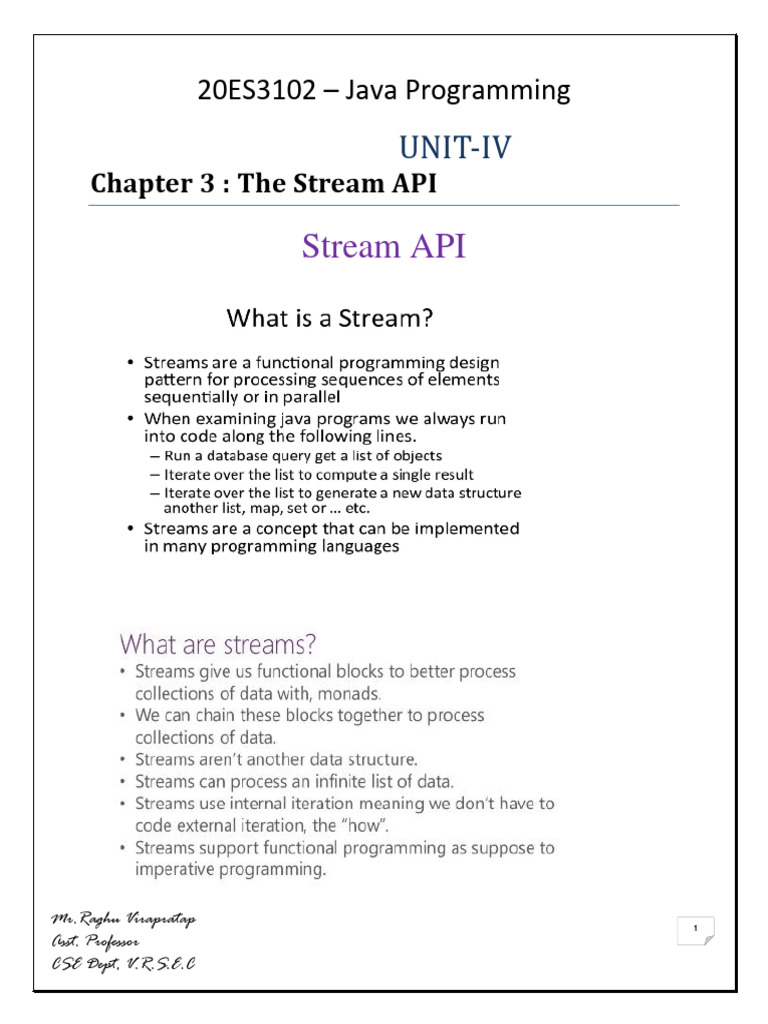 20ES3102 – Java Programming

UNIT-IV

Chapter 3 : The Stream API

Stream API

What is a Stream?

• Streams are a functional programming design pattern for processing sequences of elements sequentially or in parallel
• When examining java programs we always run into code along the following lines.
– Run a database query get a list of objects
– Iterate over the list to compute a single result
– Iterate over the list to generate a new data structure another list, map, set or ... etc.
• Streams are a concept that can be implemented in many programming languages

What are streams?
• Streams give us functional blocks to better process collections of data with, monads.
• We can chain these blocks together to process collections of data.
• Streams aren't another data structure.
• Streams can process an infinite list of data.
• Streams use internal iteration meaning we don't have to code external iteration, the "how".
• Streams support functional programming as suppose to imperative programming.

Mr. Raghu Virapratap
Asst. Professor
CSE Dept, V.R.S.E.C

1